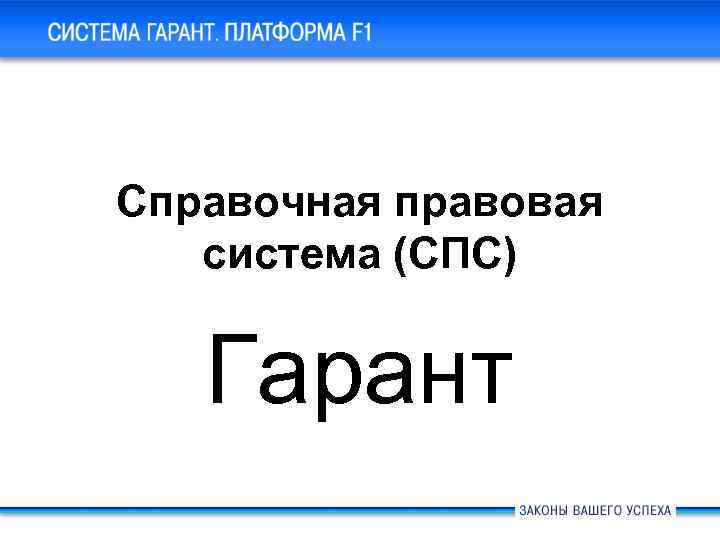 СИСТЕМА ГАРАНТ. ПЛАТФОРМА F1

Справочная правовая система (СПС)

Гарант

ЗАКОНЫ ВАШЕГО УСПЕХА